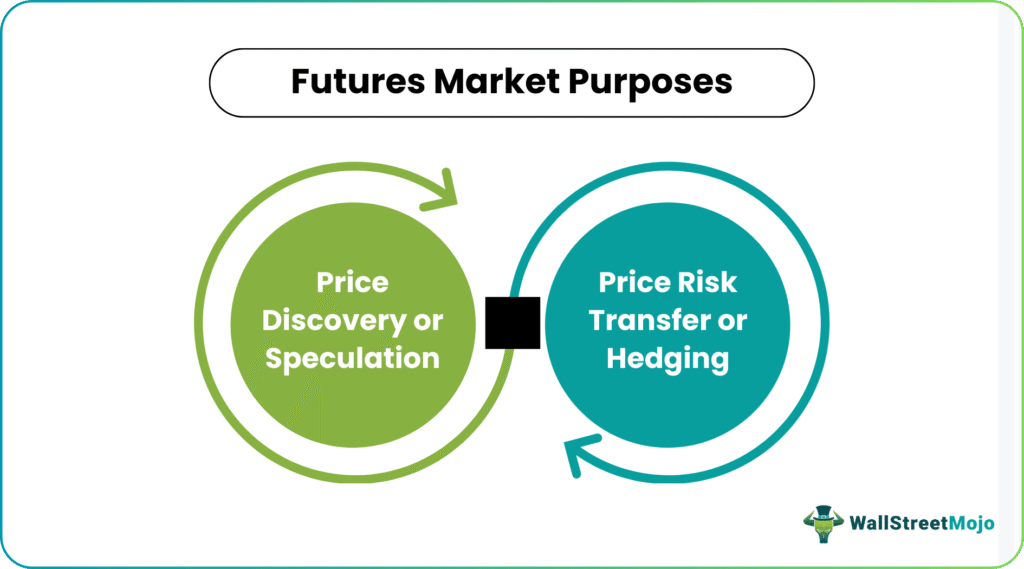 Futures Market Purposes

Price Discovery or Speculation

Price Risk Transfer or Hedging

WallStreetMojo